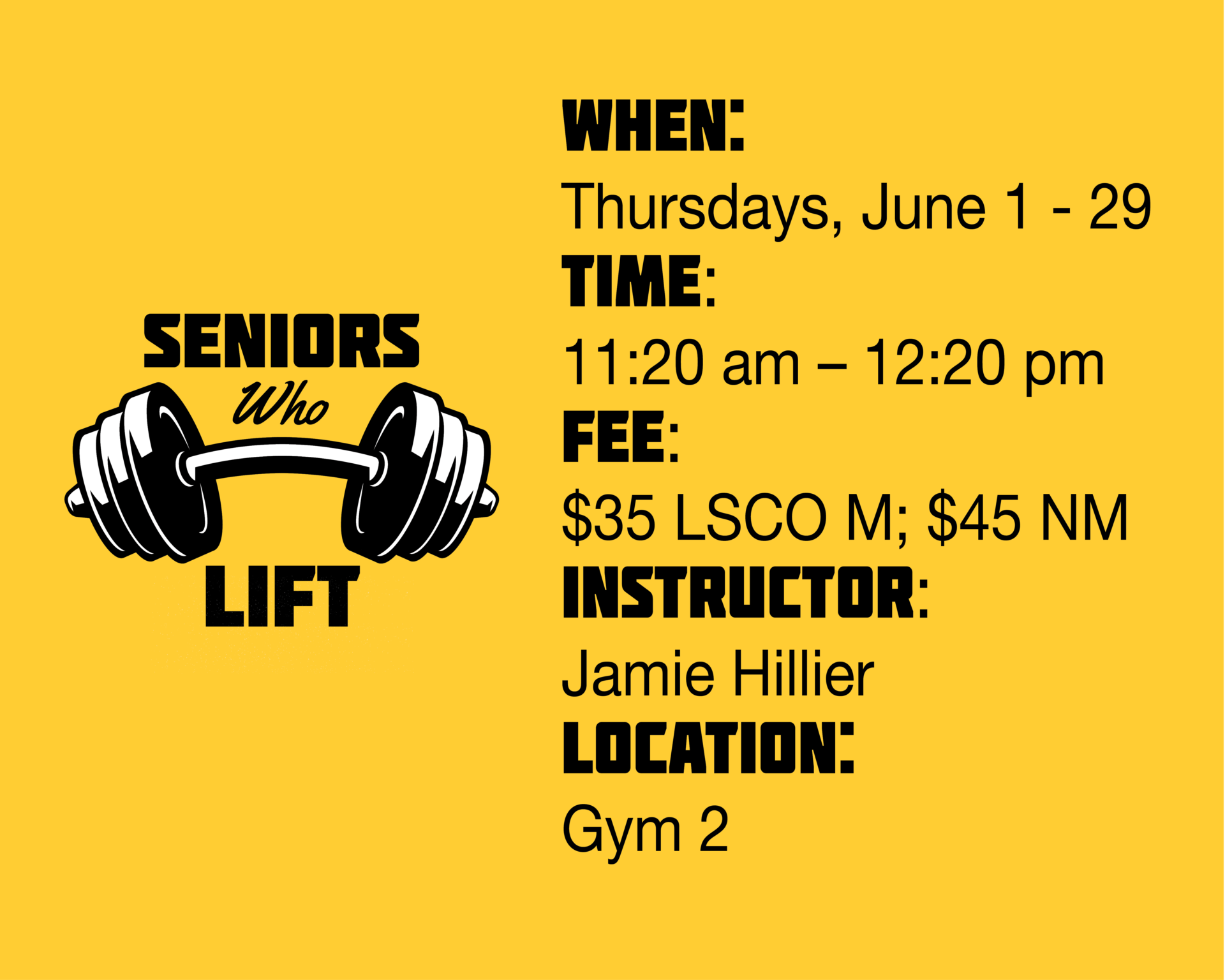 SENIORS
Who
LIFT

WHEN:
Thursdays, June 1 - 29
TIME:
11:20 am – 12:20 pm
FEE:
\$35 LSCO M; \$45 NM
INSTRUCTOR:
Jamie Hillier
LOCATION:
Gym 2